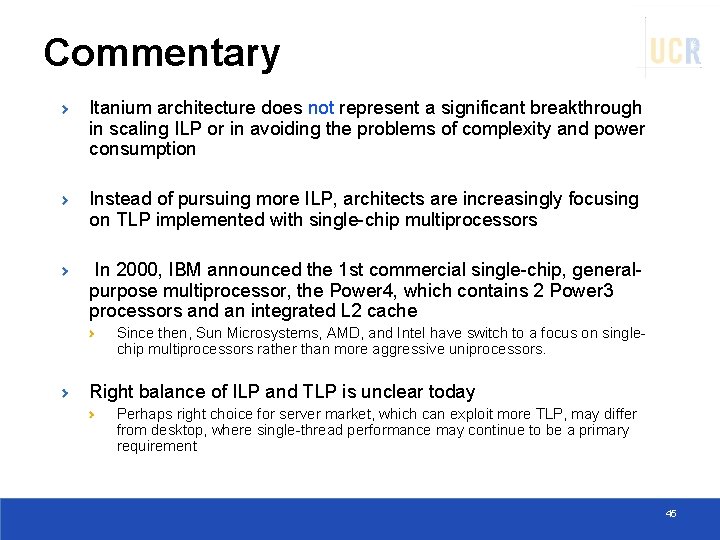 Commentary

UCR

› Itanium architecture does not represent a significant breakthrough in scaling ILP or in avoiding the problems of complexity and power consumption

› Instead of pursuing more ILP, architects are increasingly focusing on TLP implemented with single-chip multiprocessors

› In 2000, IBM announced the 1st commercial single-chip, general-purpose multiprocessor, the Power4, which contains 2 Power3 processors and an integrated L2 cache

› Since then, Sun Microsystems, AMD, and Intel have switch to a focus on single-chip multiprocessors rather than more aggressive uniprocessors.

› Right balance of ILP and TLP is unclear today

› Perhaps right choice for server market, which can exploit more TLP, may differ from desktop, where single-thread performance may continue to be a primary requirement

45